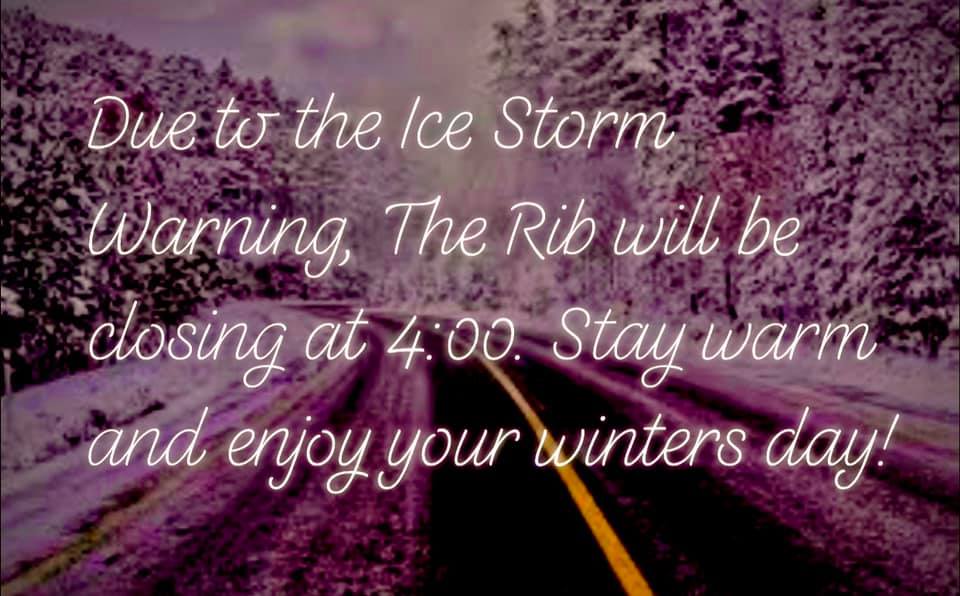 Due to the Ice Storm Warning, The Rib will be closing at 4:00. Stay warm and enjoy your winters day!